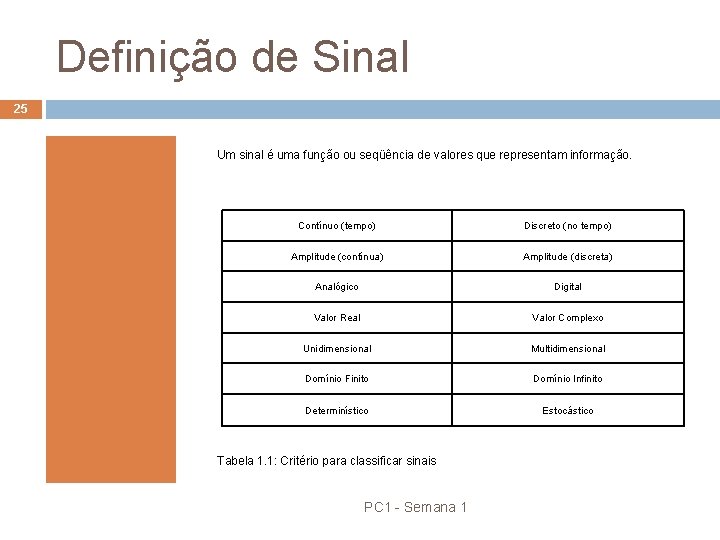 Definição de Sinal

25

Um sinal é uma função ou seqüência de valores que representam informação.

| Contínuo (tempo) | Discreto (no tempo) |
|---|---|
| Amplitude (contínua) | Amplitude (discreta) |
| Analógico | Digital |
| Valor Real | Valor Complexo |
| Unidimensional | Multidimensional |
| Domínio Finito | Domínio Infinito |
| Determinístico | Estocástico |

Tabela 1.1: Critério para classificar sinais

PC1 - Semana 1